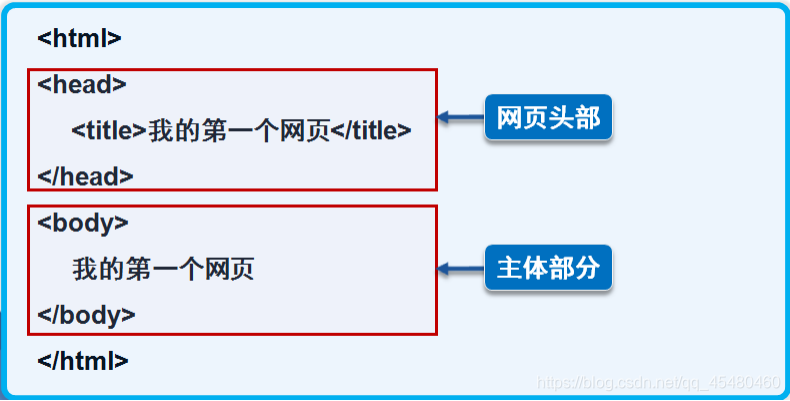 <html>

<head>

<title>我的第一个网页</title>

</head>

网页头部

<body>

我的第一个网页

</body>

主体部分

</html>

https://blog.csdn.net/qq_45480460